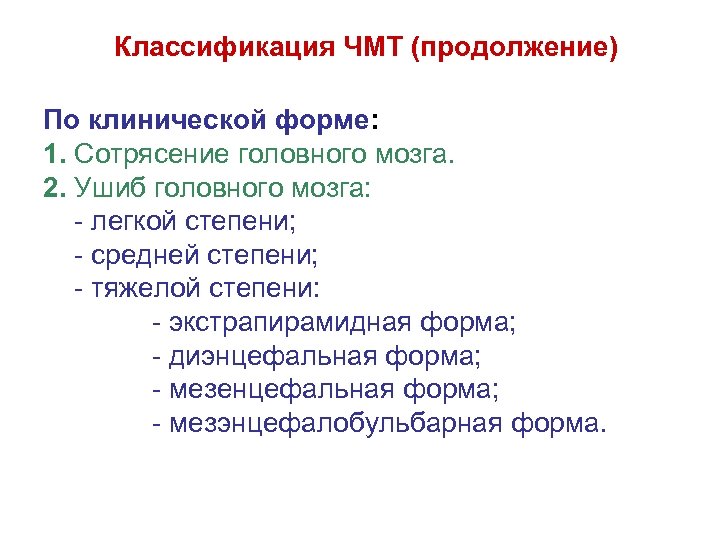 Классификация ЧМТ (продолжение)

По клинической форме:
1. Сотрясение головного мозга.
2. Ушиб головного мозга:
- легкой степени;
- средней степени;
- тяжелой степени:
- экстрапирамидная форма;
- диэнцефальная форма;
- мезенцефальная форма;
- мезэнцефалобульбарная форма.